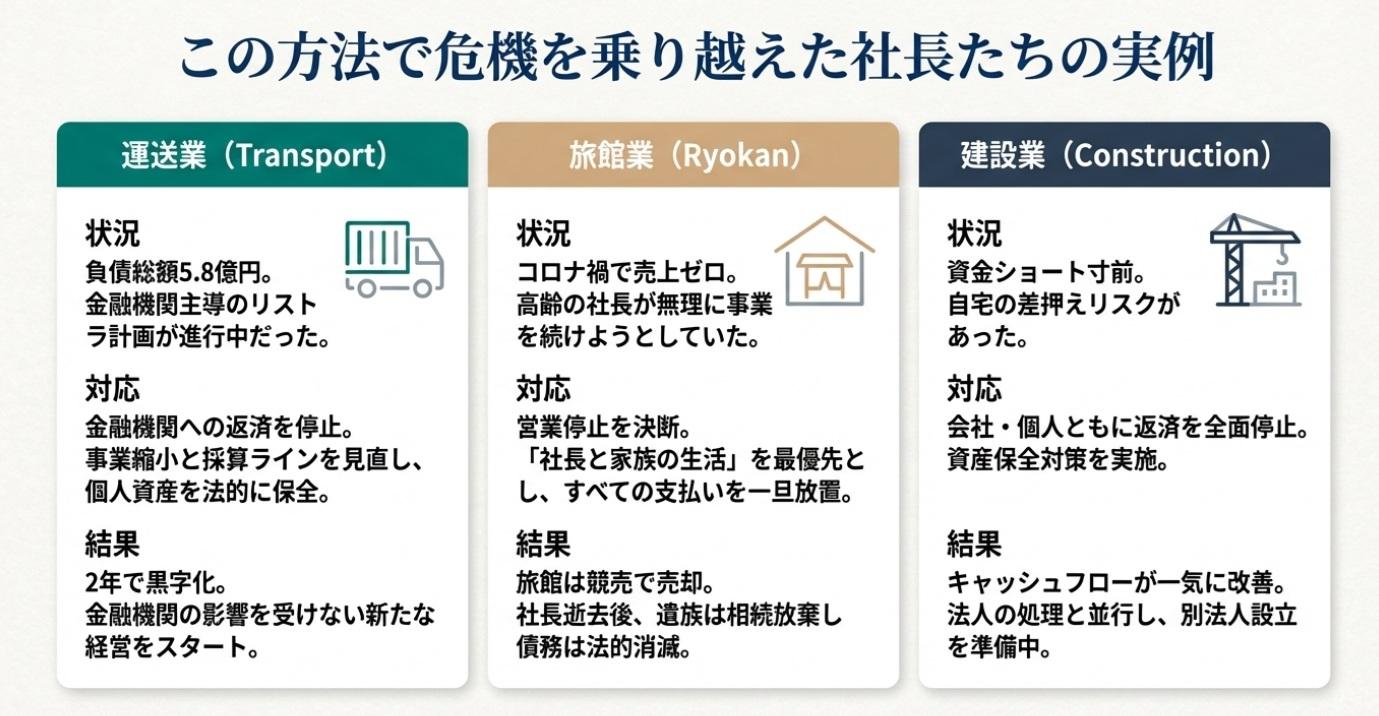 この方法で危機を乗り越えた社長たちの実例

運送業（Transport）

状況
負債総額5.8億円。金融機関主導のリストラ計画が進行中だった。

対応
金融機関への返済を停止。事業縮小と採算ラインを見直し、個人資産を法的に保全。

結果
2年で黒字化。金融機関の影響を受けない新たな経営をスタート。

旅館業（Ryokan）

状況
コロナ禍で売上ゼロ。高齢の社長が無理に事業を続けようとしていた。

対応
営業停止を決断。「社長と家族の生活」を最優先とし、すべての支払いを一旦放置。

結果
旅館は競売で売却。社長逝去後、遺族は相続放棄し債務は法的消滅。

建設業（Construction）

状況
資金ショート寸前。自宅の差押えリスクがあった。

対応
会社・個人ともに返済を全面停止。資産保全対策を実施。

結果
キャッシュフローが一気に改善。法人の処理と並行し、別法人設立を準備中。